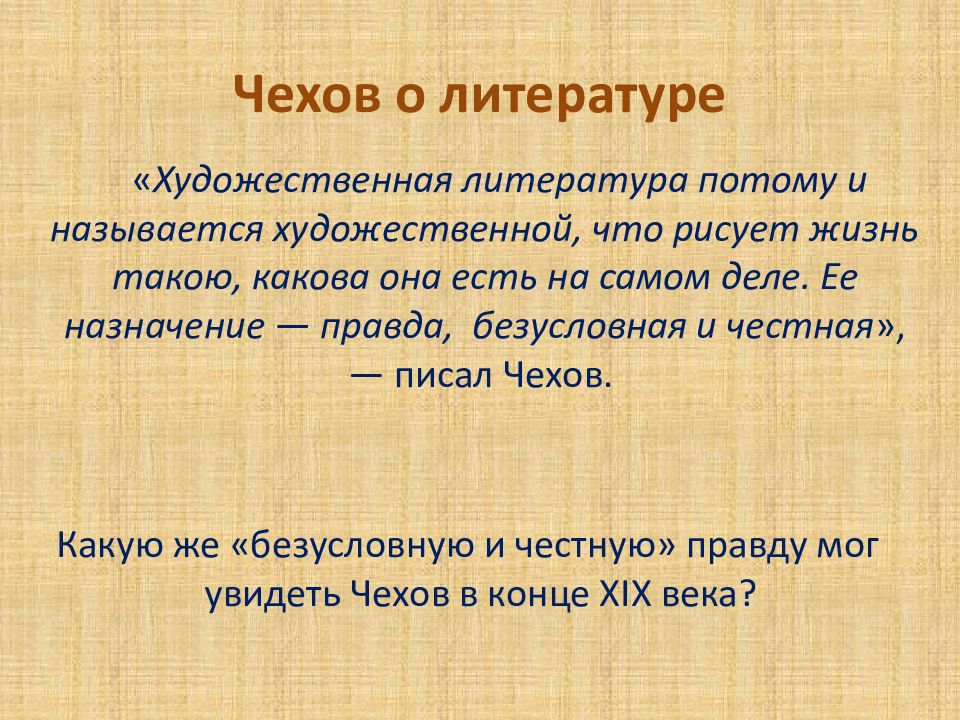 Чехов о литературе

«Художественная литература потому и называется художественной, что рисует жизнь такою, какова она есть на самом деле. Ее назначение — правда, безусловная и честная», — писал Чехов.

Какую же «безусловную и честную» правду мог увидеть Чехов в конце XIX века?